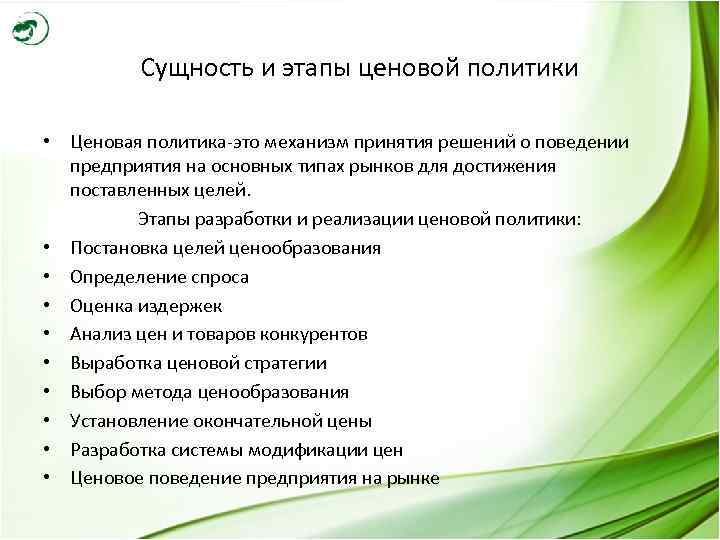 Сущность и этапы ценовой политики

• Ценовая политика-это механизм принятия решений о поведении предприятия на основных типах рынков для достижения поставленных целей.

Этапы разработки и реализации ценовой политики:

• Постановка целей ценообразования
• Определение спроса
• Оценка издержек
• Анализ цен и товаров конкурентов
• Выработка ценовой стратегии
• Выбор метода ценообразования
• Установление окончательной цены
• Разработка системы модификации цен
• Ценовое поведение предприятия на рынке